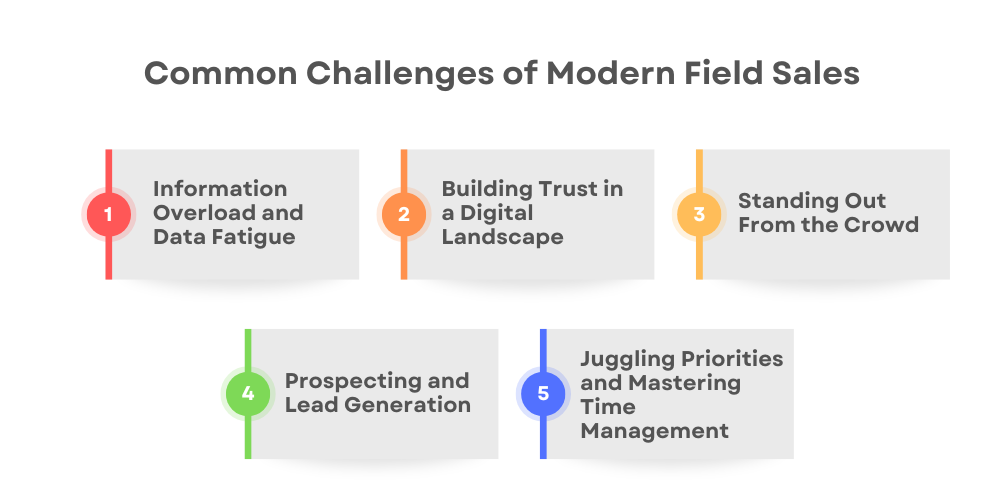 Common Challenges of Modern Field Sales

1 Information Overload and Data Fatigue

2 Building Trust in a Digital Landscape

3 Standing Out From the Crowd

4 Prospecting and Lead Generation

5 Juggling Priorities and Mastering Time Management